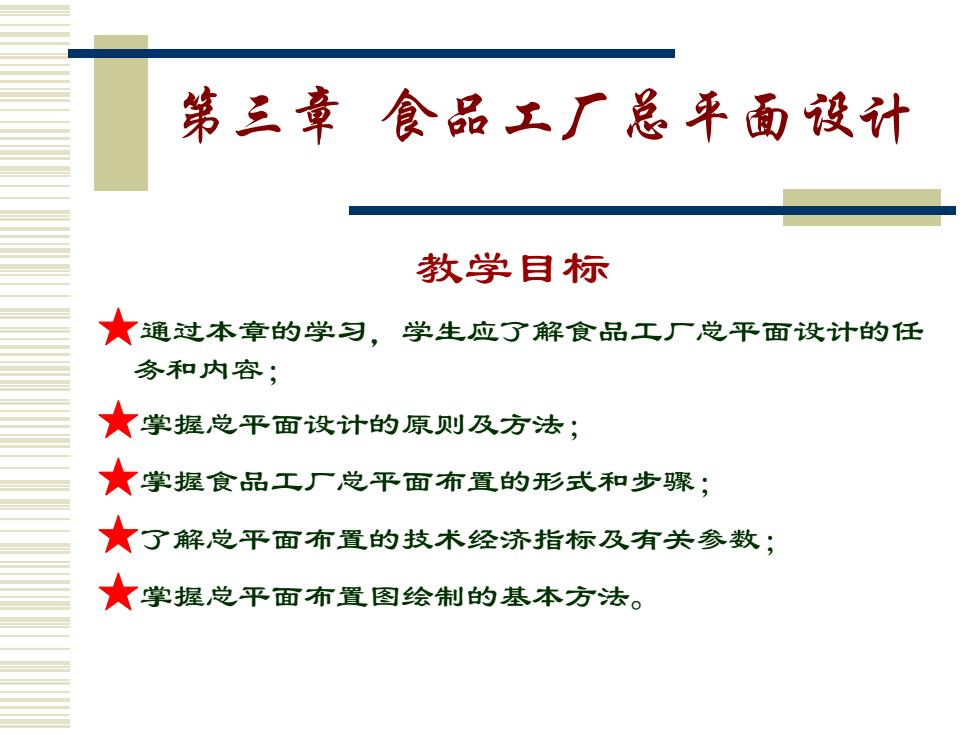 第三章 食品工厂总平面设计

教学目标

★通过本章的学习，学生应了解食品工厂总平面设计的任务和内容；

★掌握总平面设计的原则及方法；

★掌握食品工厂总平面布置的形式和步骤；

★了解总平面布置的技术经济指标及有关参数；

★掌握总平面布置图绘制的基本方法。